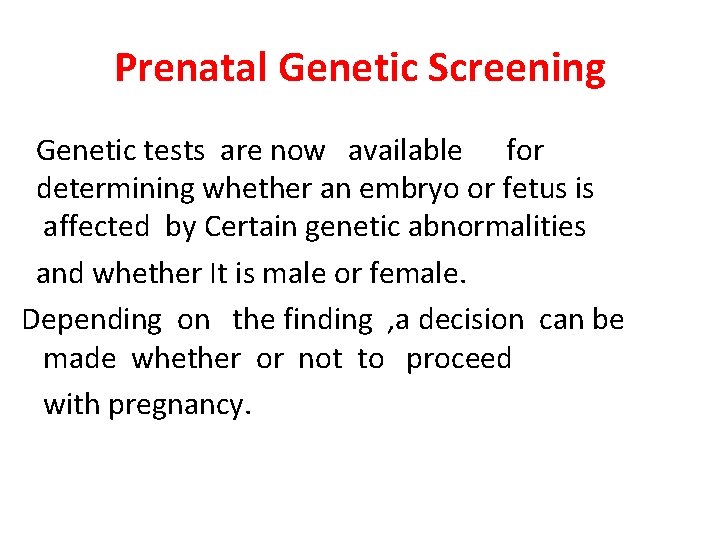 Prenatal Genetic Screening

Genetic tests are now available for determining whether an embryo or fetus is affected by Certain genetic abnormalities and whether It is male or female.

Depending on the finding ,a decision can be made whether or not to proceed with pregnancy.